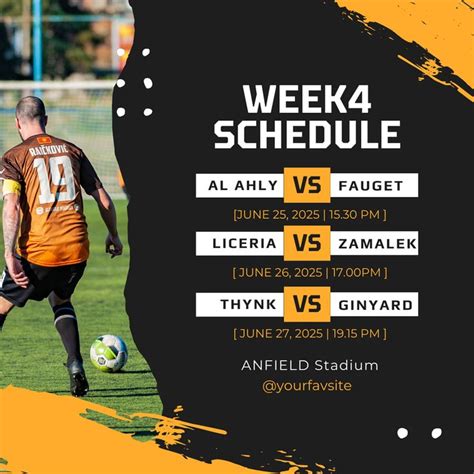 RAIČKOVIĆ
19

WEEK4
SCHEDULE

AL AHLY VS FAUGET
[JUNE 25, 2025 | 15.30 PM ]

LICERIA VS ZAMALEK
[ JUNE 26, 2025 | 17.00PM ]

THYNK VS GINYARD
[ JUNE 27, 2025 | 19.15 PM ]

ANFIELD Stadium
@yourfavsite